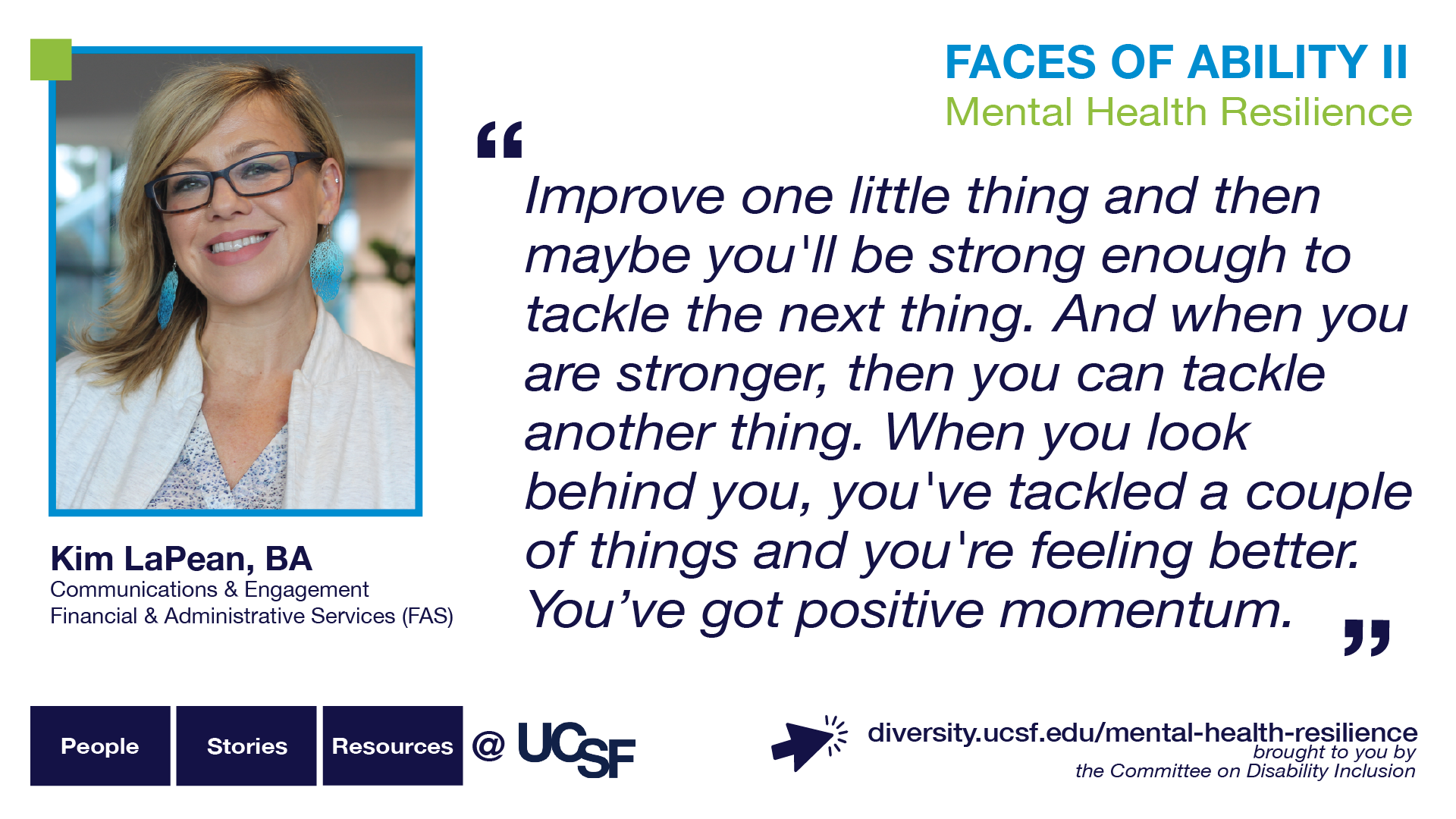 FACES OF ABILITY II
Mental Health Resilience

“Improve one little thing and then maybe you'll be strong enough to tackle the next thing. And when you are stronger, then you can tackle another thing. When you look behind you, you've tackled a couple of things and you're feeling better. You’ve got positive momentum.”

Kim LaPean, BA
Communications & Engagement
Financial & Administrative Services (FAS)

People Stories Resources @ UCSF

diversity.ucsf.edu/mental-health-resilience
brought to you by
the Committee on Disability Inclusion